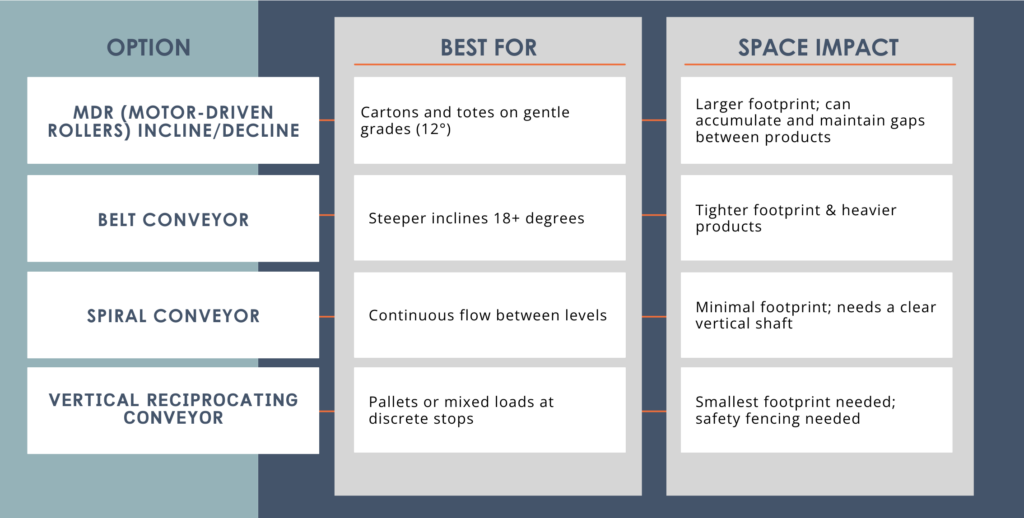 | OPTION | BEST FOR | SPACE IMPACT |
|---|---|---|
| MDR (MOTOR-DRIVEN ROLLERS) INCLINE/DECLINE | Cartons and totes on gentle grades (12°) | Larger footprint; can accumulate and maintain gaps between products |
| BELT CONVEYOR | Steeper inclines 18+ degrees | Tighter footprint & heavier products |
| SPIRAL CONVEYOR | Continuous flow between levels | Minimal footprint; needs a clear vertical shaft |
| VERTICAL RECIPROCATING CONVEYOR | Pallets or mixed loads at discrete stops | Smallest footprint needed; safety fencing needed |